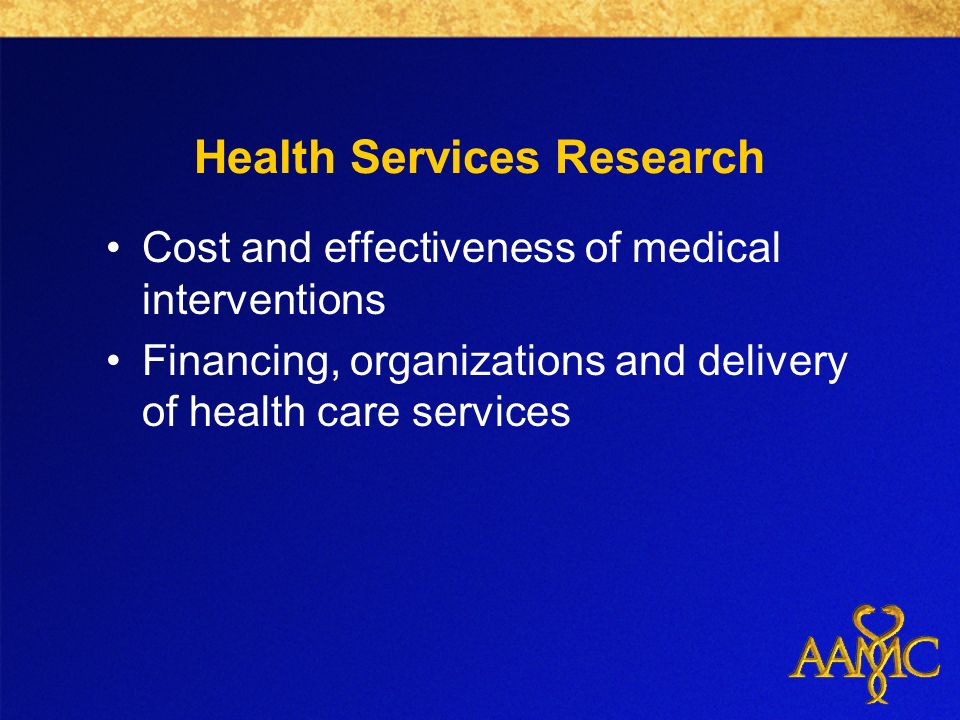 Health Services Research

• Cost and effectiveness of medical interventions
• Financing, organizations and delivery of health care services

AAMC